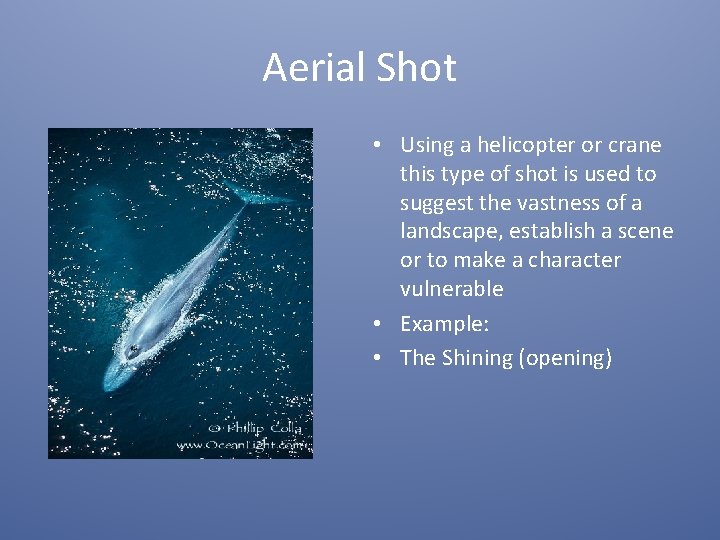 Aerial Shot

© Phillip Colla
www.OceanLight.com

• Using a helicopter or crane this type of shot is used to suggest the vastness of a landscape, establish a scene or to make a character vulnerable
• Example:
• The Shining (opening)